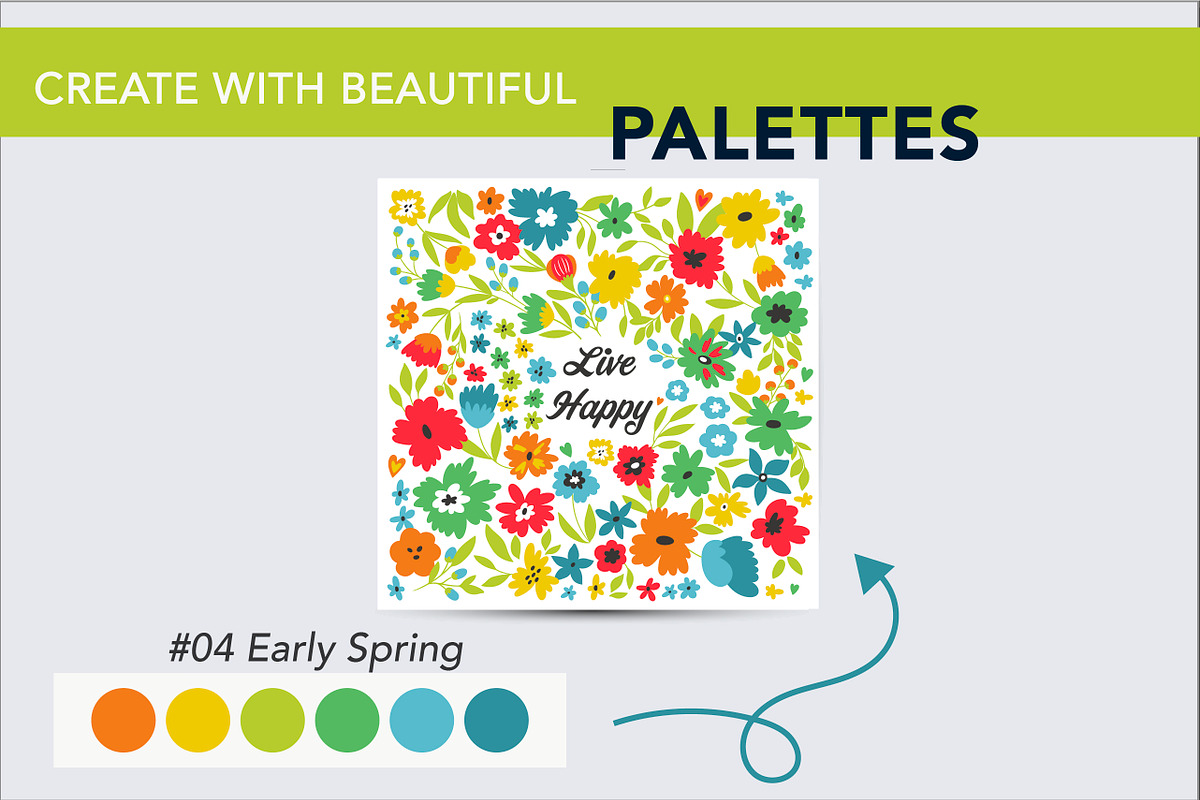 CREATE WITH BEAUTIFUL

PALETTES

Live Happy

#04 Early Spring